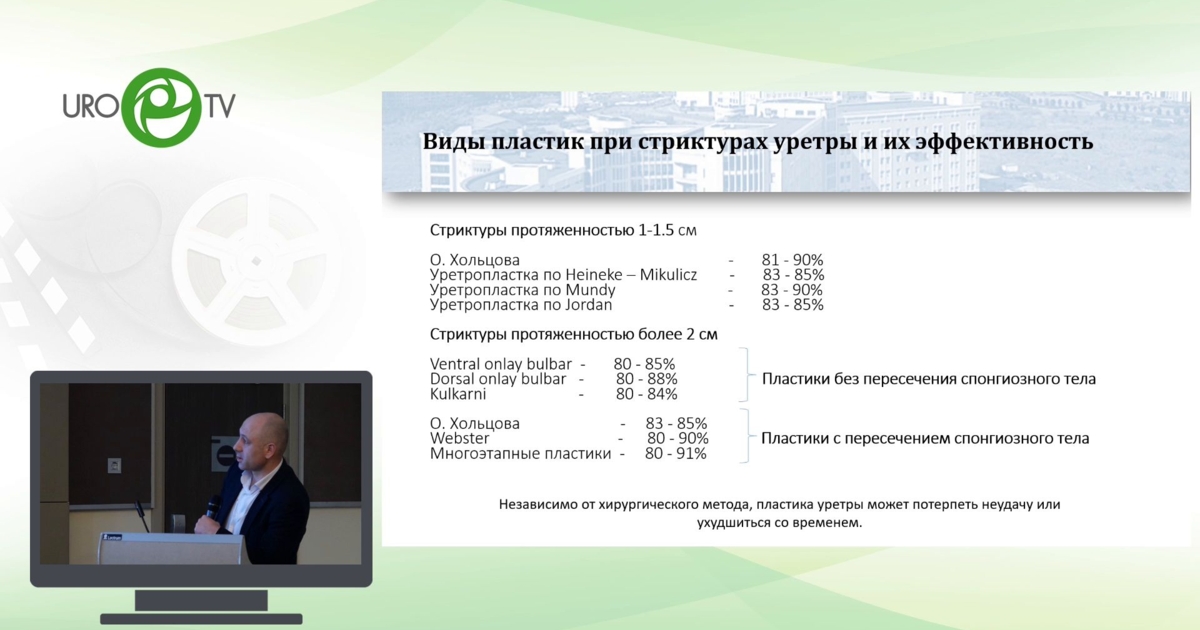 URO TV

Виды пластик при стриктурах уретры и их эффективность

Стриктуры протяженностью 1-1.5 см

О. Хольцова - 81 - 90%
Уретропластка по Heineke – Mikulicz - 83 - 85%
Уретропластка по Mundy - 83 - 90%
Уретропластка по Jordan - 83 - 85%

Стриктуры протяженностью более 2 см

Ventral onlay bulbar - 80 - 85%
Dorsal onlay bulbar - 80 - 88%
Kulkarni - 80 - 84%

Пластики без пересечения спонгиозного тела

О. Хольцова - 83 - 85%
Webster - 80 - 90%
Многоэтапные пластики - 80 - 91%

Пластики с пересечением спонгиозного тела

Независимо от хирургического метода, пластика уретры может потерпеть неудачу или ухудшиться со временем.